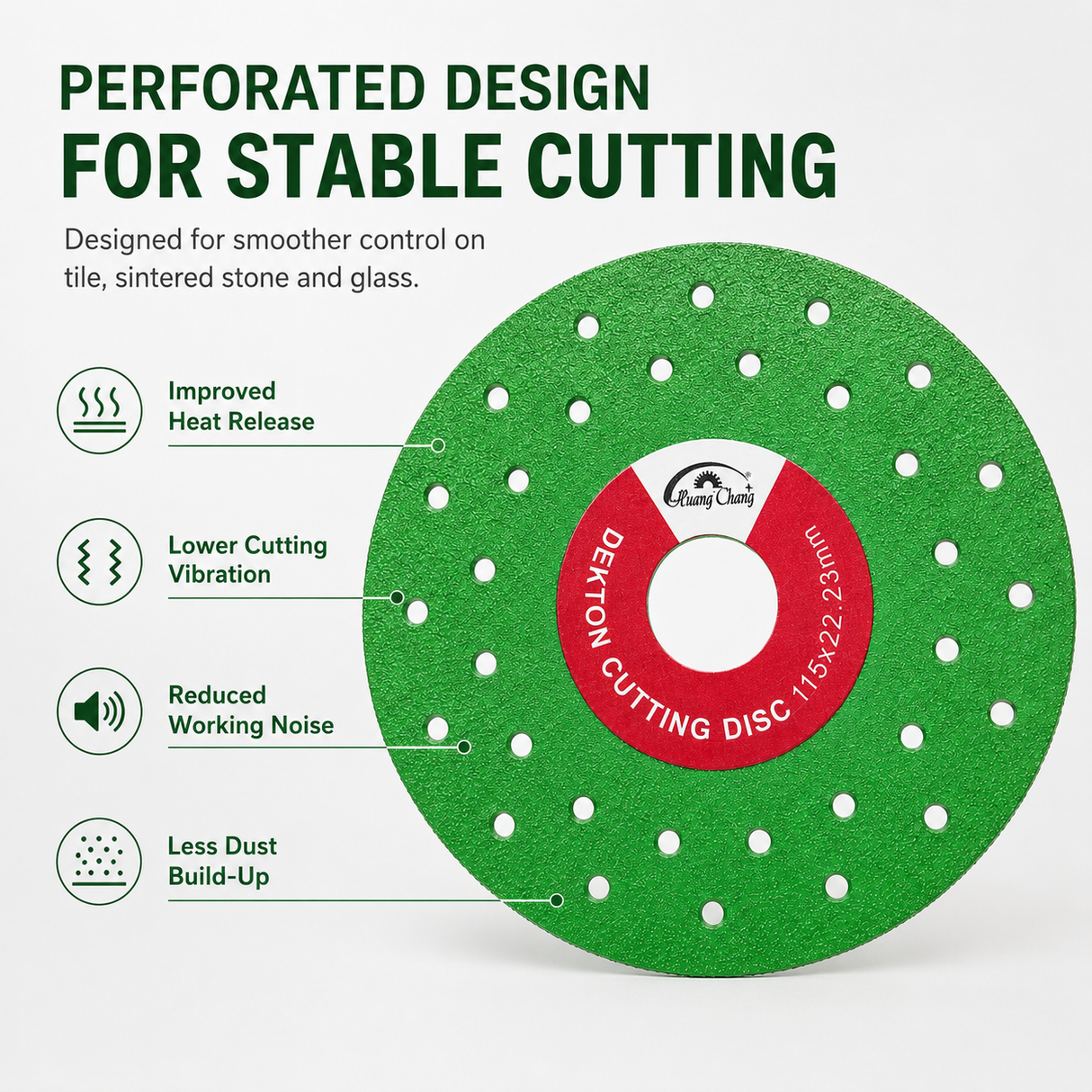 PERFORATED DESIGN
FOR STABLE CUTTING

Designed for smoother control on tile, sintered stone and glass.

Improved
Heat Release

Lower Cutting
Vibration

Reduced
Working Noise

Less Dust
Build-Up

Huang Chang

DEKTON CUTTING DISC 115x22.23mm